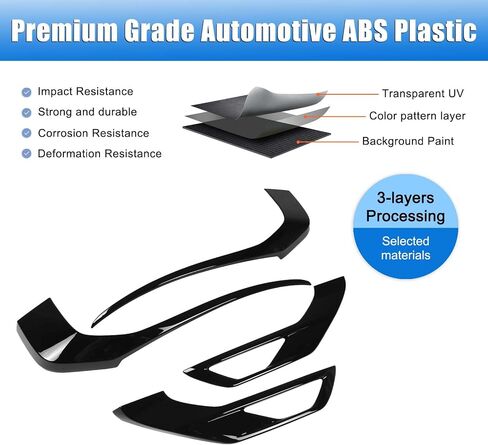 Premium Grade Automotive ABS Plastic

Impact Resistance
Strong and durable
Corrosion Resistance
Deformation Resistance

Transparent UV
Color pattern layer
Background Paint

3-layers Processing
Selected materials